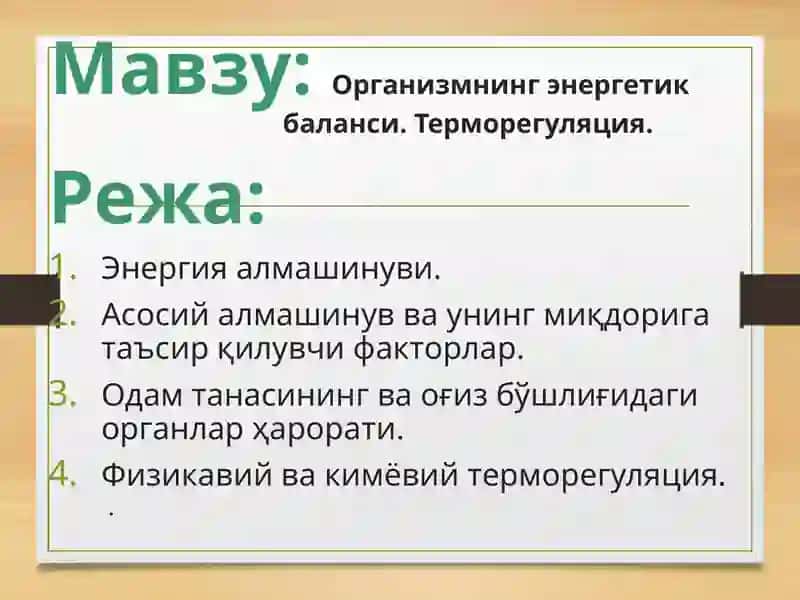 Мавзу: Организмнинг энергетик баланси. Терморегуляция.

Режа:

1. Энергия алмашинуви.
2. Асосий алмашинув ва унинг миқдорига таъсир қилувчи факторлар.
3. Одам танасининг ва оғиз бўшлиғидаги органлар ҳарорати.
4. Физикавий ва кимёвий терморегуляция.

.